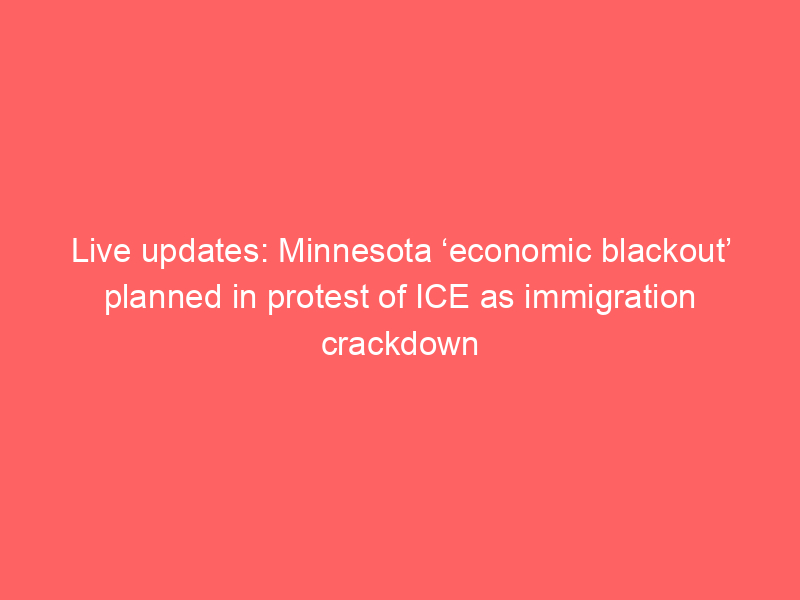 Live updates: Minnesota ‘economic blackout’ planned in protest of ICE as immigration crackdown